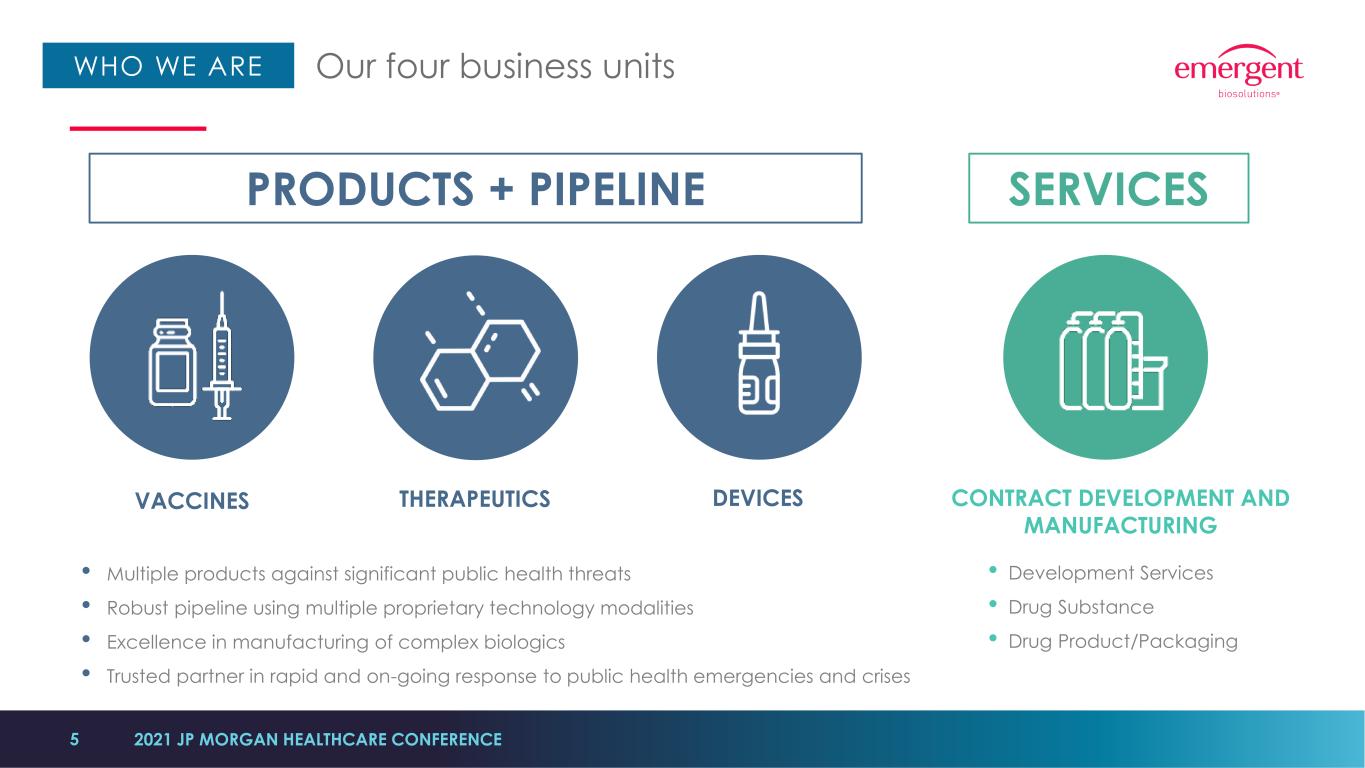 WHO WE ARE Our four business units

emergent biosolutions®

PRODUCTS + PIPELINE

SERVICES

VACCINES

THERAPEUTICS

DEVICES

CONTRACT DEVELOPMENT AND MANUFACTURING

• Multiple products against significant public health threats
• Robust pipeline using multiple proprietary technology modalities
• Excellence in manufacturing of complex biologics
• Trusted partner in rapid and on-going response to public health emergencies and crises

• Development Services
• Drug Substance
• Drug Product/Packaging

5 2021 JP MORGAN HEALTHCARE CONFERENCE